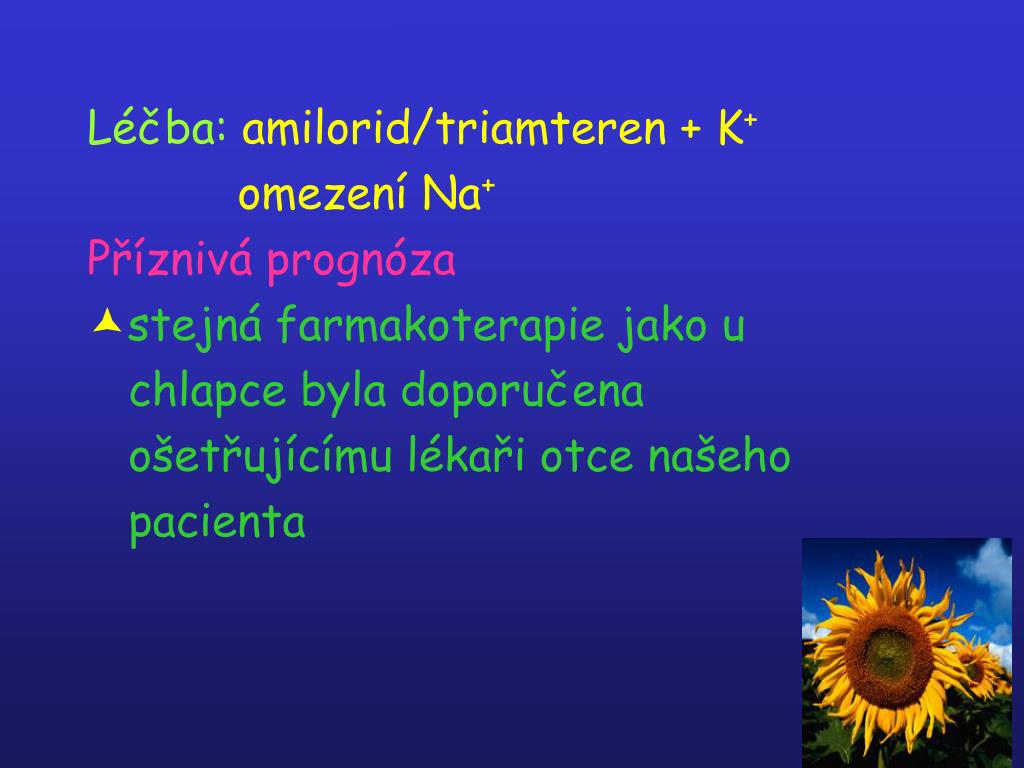 Léčba: amilorid/triamteren + $K^+$
omezení $Na^+$
Příznivá prognóza
stejná farmakoterapie jako u chlapce byla doporučena ošetřujícímu lékaři otce našeho pacienta